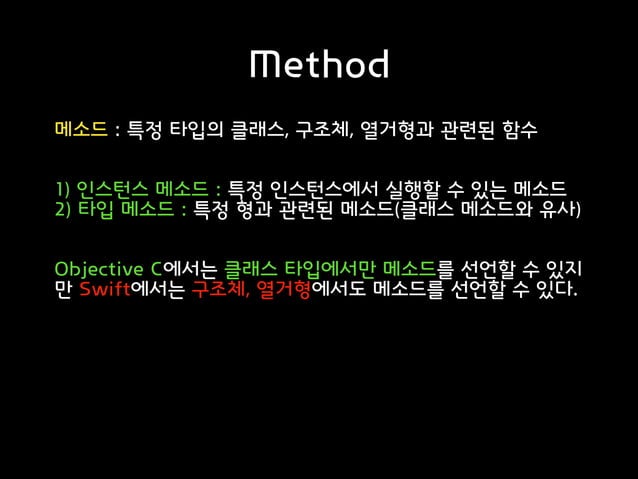 Method

메소드 : 특정 타입의 클래스, 구조체, 열거형과 관련된 함수

1) 인스턴스 메소드 : 특정 인스턴스에서 실행할 수 있는 메소드
2) 타입 메소드 : 특정 형과 관련된 메소드(클래스 메소드와 유사)

Objective C에서는 클래스 타입에서만 메소드를 선언할 수 있지만 Swift에서는 구조체, 열거형에서도 메소드를 선언할 수 있다.